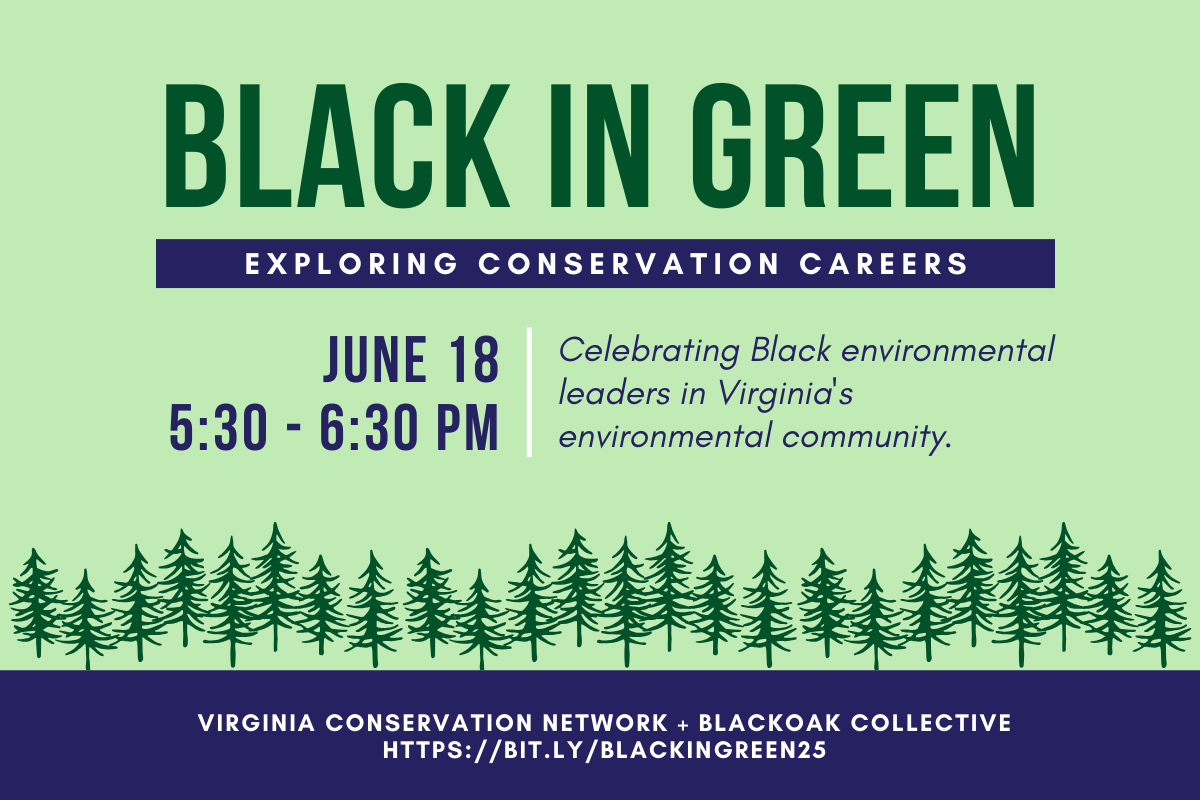 BLACK IN GREEN

EXPLORING CONSERVATION CAREERS

JUNE 18
5:30 - 6:30 PM

Celebrating Black environmental leaders in Virginia's environmental community.

VIRGINIA CONSERVATION NETWORK + BLACKOAK COLLECTIVE
HTTPS://BIT.LY/BLACKINGREEN25